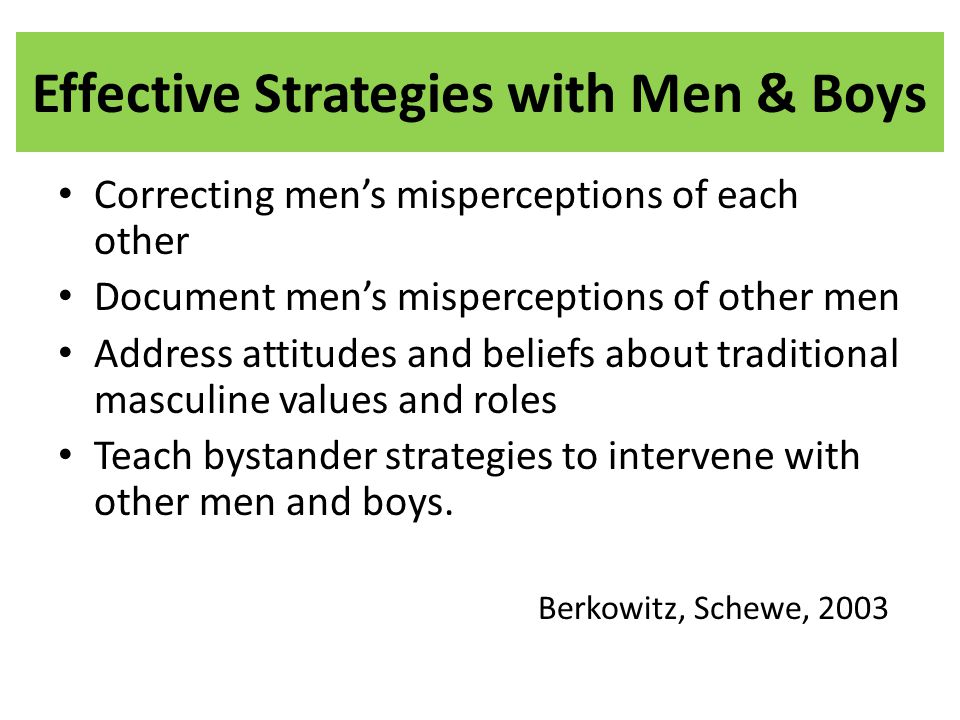 Effective Strategies with Men & Boys

• Correcting men’s misperceptions of each other
• Document men’s misperceptions of other men
• Address attitudes and beliefs about traditional masculine values and roles
• Teach bystander strategies to intervene with other men and boys.

Berkowitz, Schewe, 2003